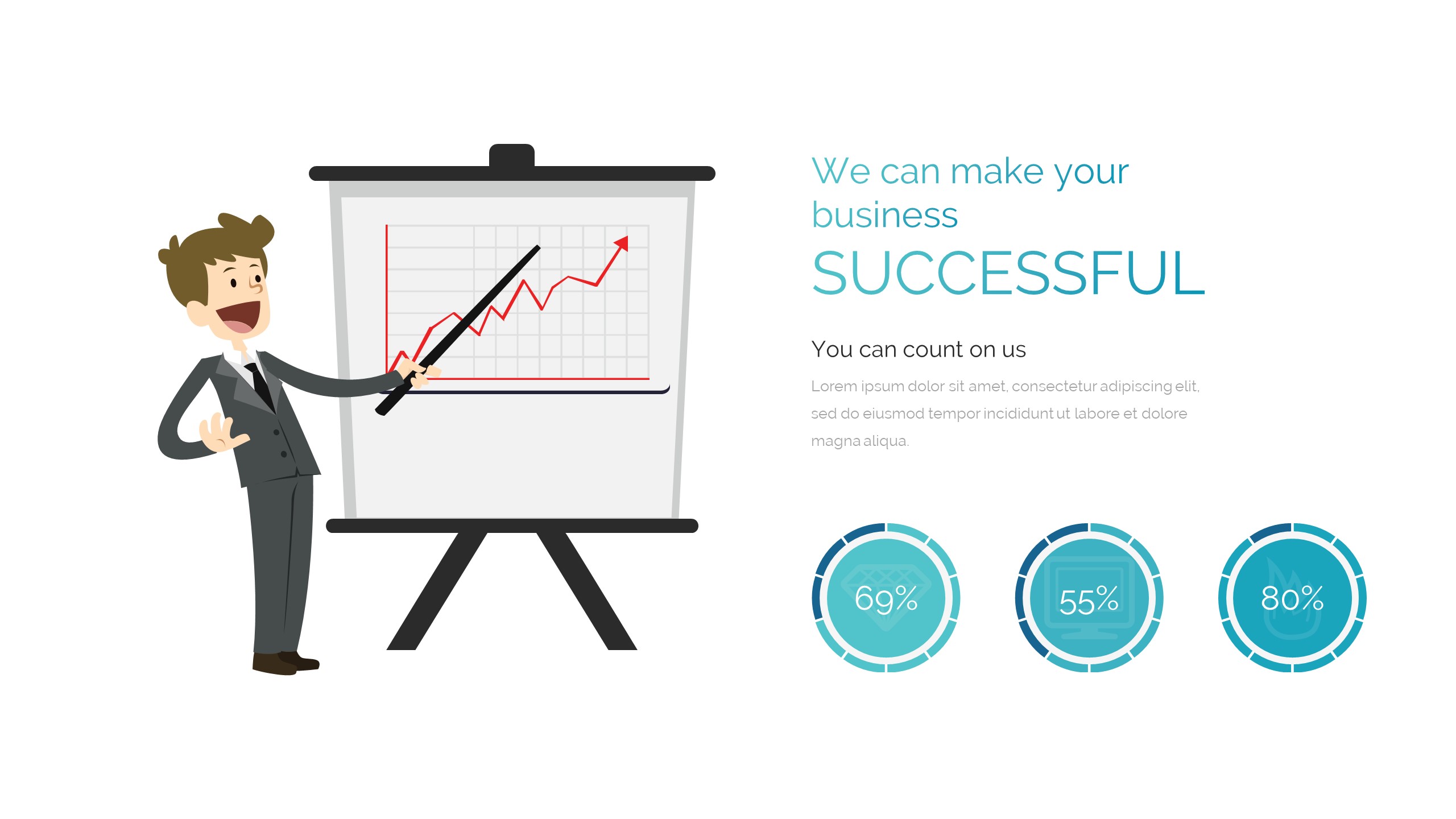 We can make your business

SUCCESSFUL

You can count on us

Lorem ipsum dolor sit amet, consectetur adipiscing elit, sed do eiusmod tempor incididunt ut labore et dolore magna aliqua.

69%

55%

80%